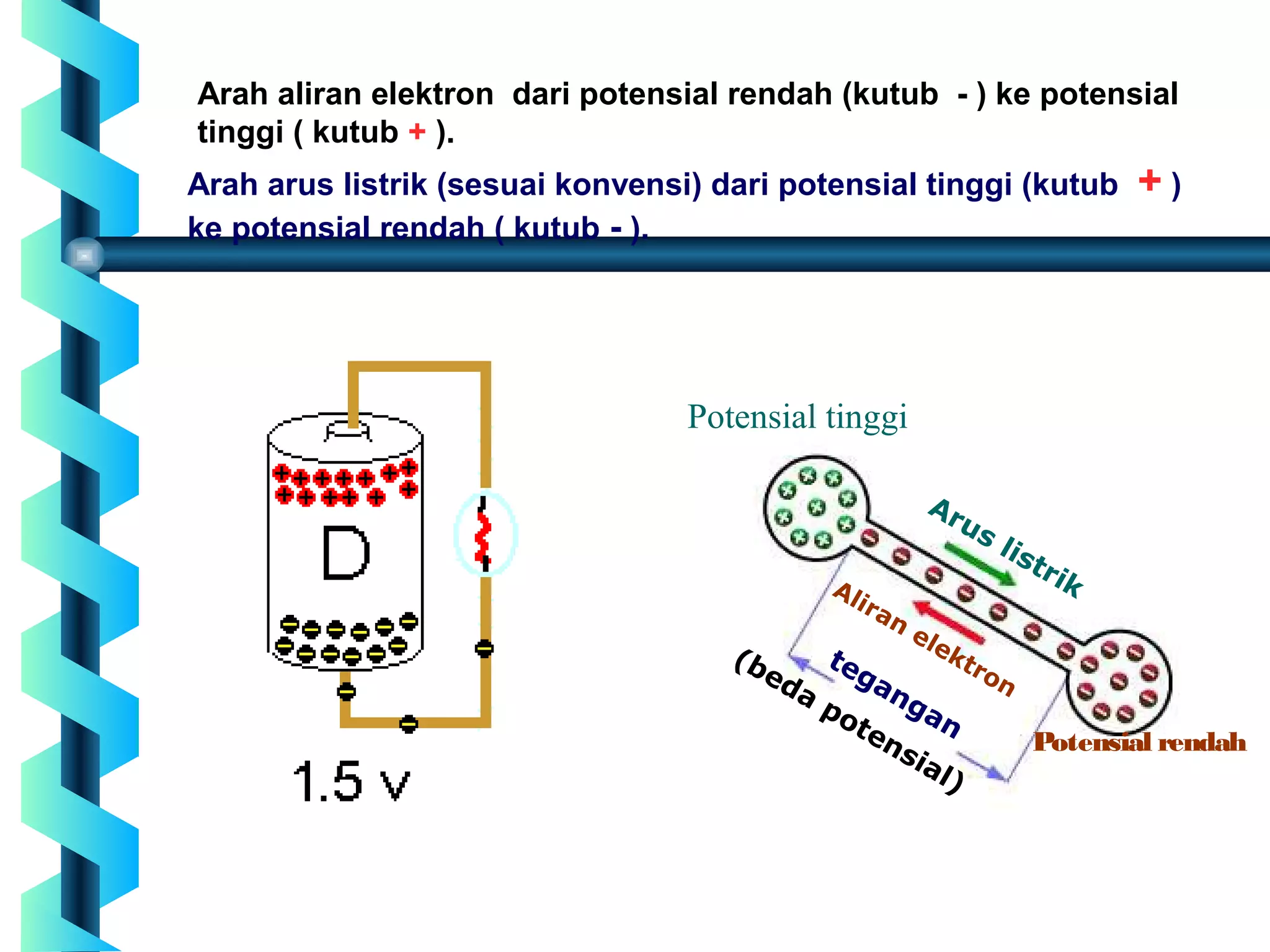 Arah aliran elektron dari potensial rendah (kutub - ) ke potensial tinggi ( kutub + ).

Arah arus listrik (sesuai konvensi) dari potensial tinggi (kutub + ) ke potensial rendah ( kutub - ).

D

1.5 v

Potensial tinggi

Arus listrik

Aliran elektron

tegangan

(beda potensial)

Potensial rendah